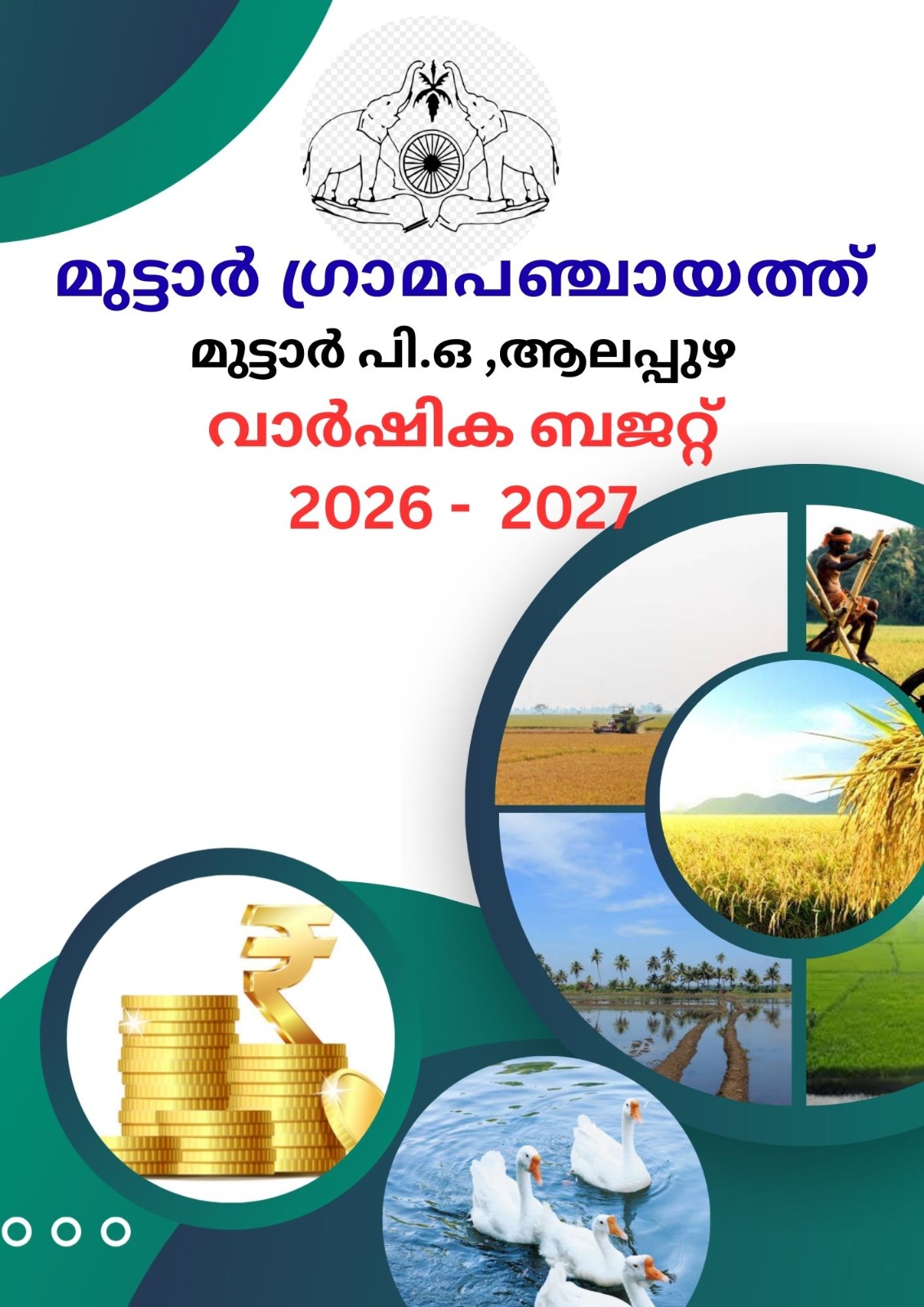 മുട്ടാർ ഗ്രാമപഞ്ചായത്ത്

മുട്ടാർ പി.ഒ ,ആലപ്പുഴ

വാർഷിക ബജറ്റ്

2026 - 2027